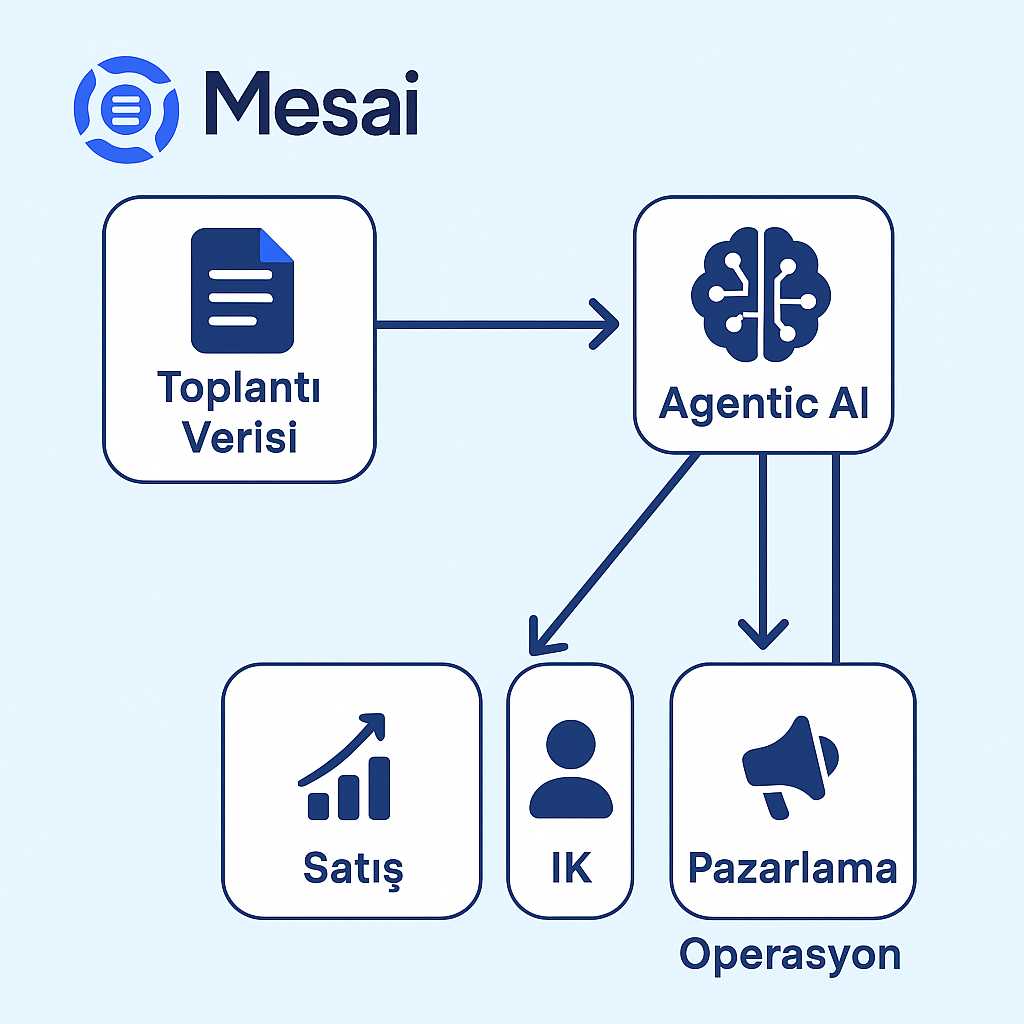 Mesai

Toplantı Verisi

Agentic AI

Satış

IK

Pazarlama

Operasyon